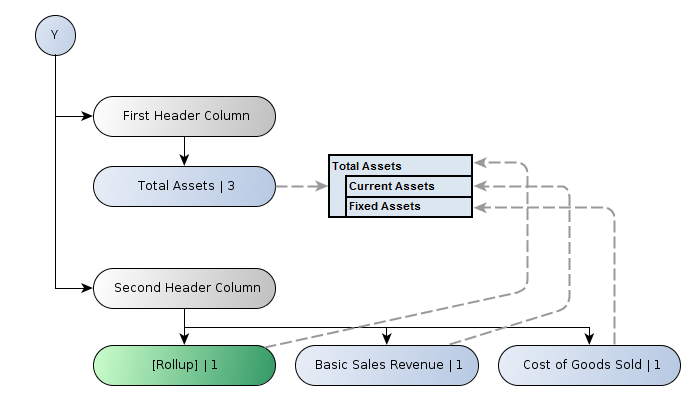 Y

First Header Column

Total Assets | 3

Total Assets
Current Assets
Fixed Assets

Second Header Column

[Rollup] | 1

Basic Sales Revenue | 1

Cost of Goods Sold | 1